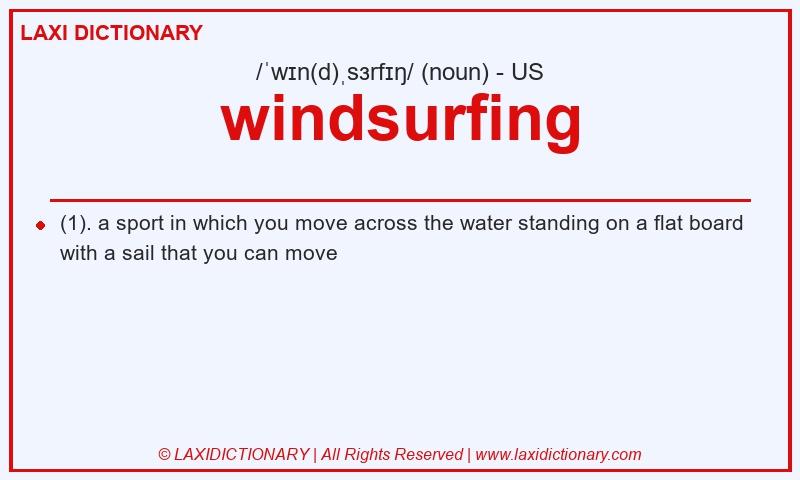 LAXI DICTIONARY

/ˈwɪn(d)ˌsɜrfɪŋ/ (noun) - US

windsurfing

(1). a sport in which you move across the water standing on a flat board with a sail that you can move

© LAXIDICTIONARY | All Rights Reserved | www.laxidictionary.com